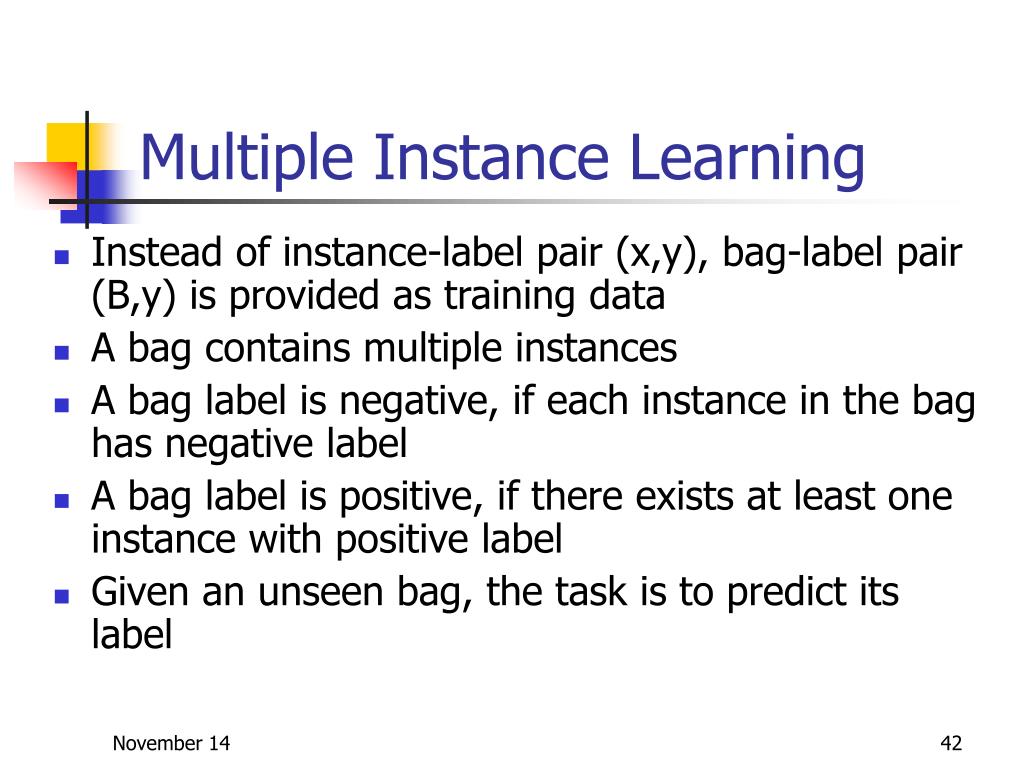 Multiple Instance Learning

- Instead of instance-label pair (x,y), bag-label pair (B,y) is provided as training data
- A bag contains multiple instances
- A bag label is negative, if each instance in the bag has negative label
- A bag label is positive, if there exists at least one instance with positive label
- Given an unseen bag, the task is to predict its label

November 14

42